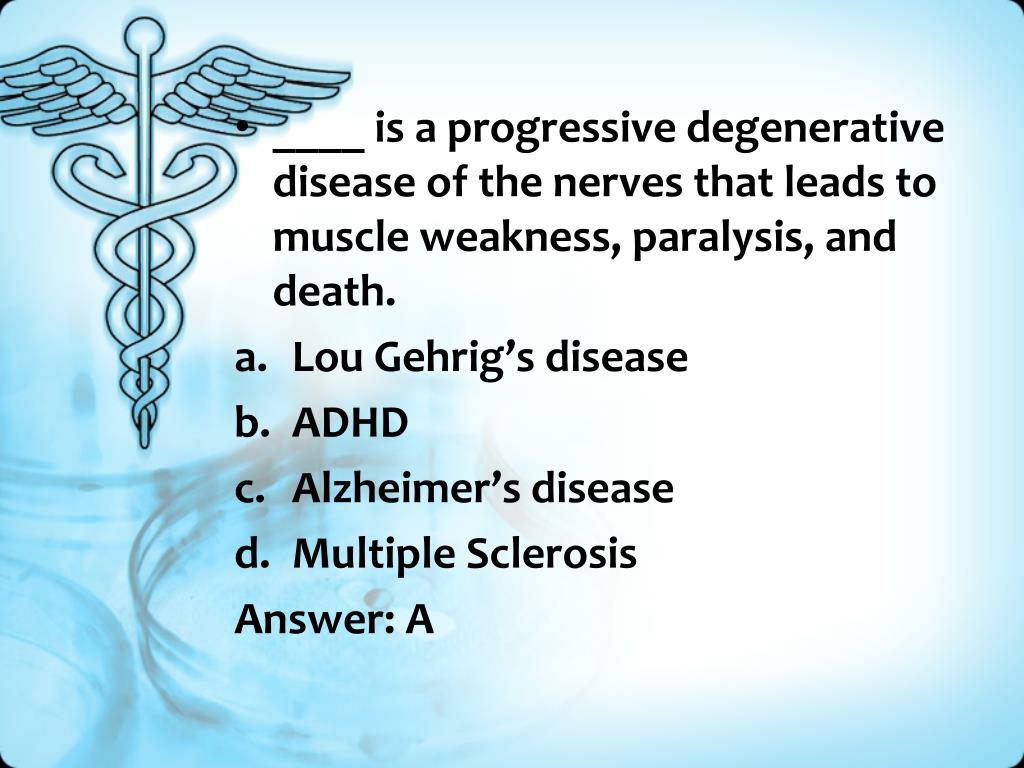 • ____ is a progressive degenerative disease of the nerves that leads to muscle weakness, paralysis, and death.

a. Lou Gehrig’s disease
b. ADHD
c. Alzheimer’s disease
d. Multiple Sclerosis

Answer: A